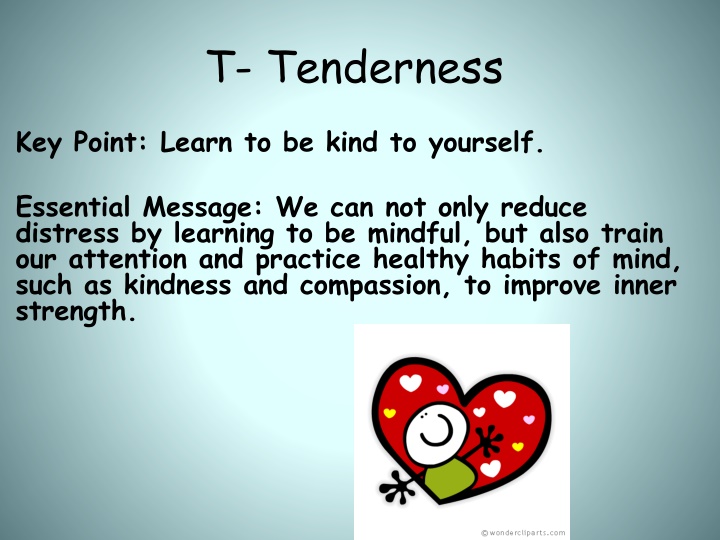 T- Tenderness

Key Point: Learn to be kind to yourself.

Essential Message: We can not only reduce distress by learning to be mindful, but also train our attention and practice healthy habits of mind, such as kindness and compassion, to improve inner strength.

©wondercliparts.com